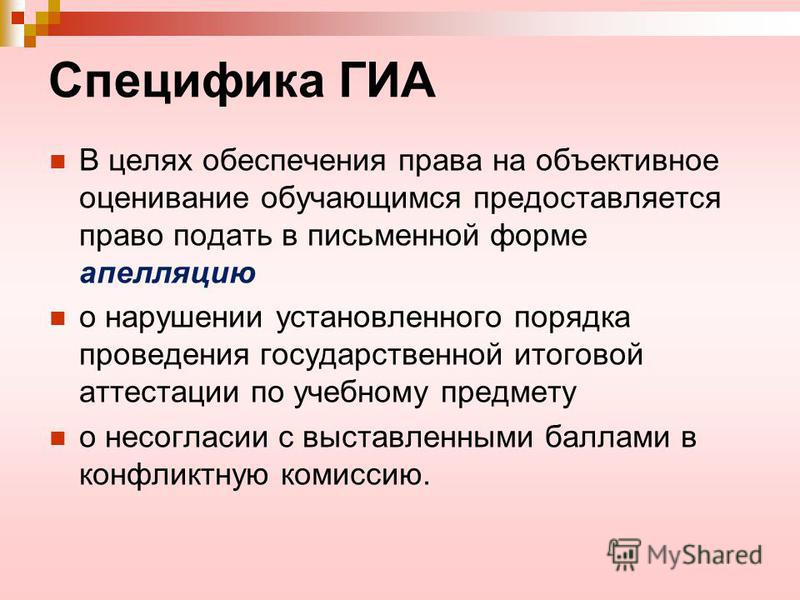 Специфика ГИА

В целях обеспечения права на объективное оценивание обучающимся предоставляется право подать в письменной форме апелляцию

о нарушении установленного порядка проведения государственной итоговой аттестации по учебному предмету

о несогласии с выставленными баллами в конфликтную комиссию.

MyShared